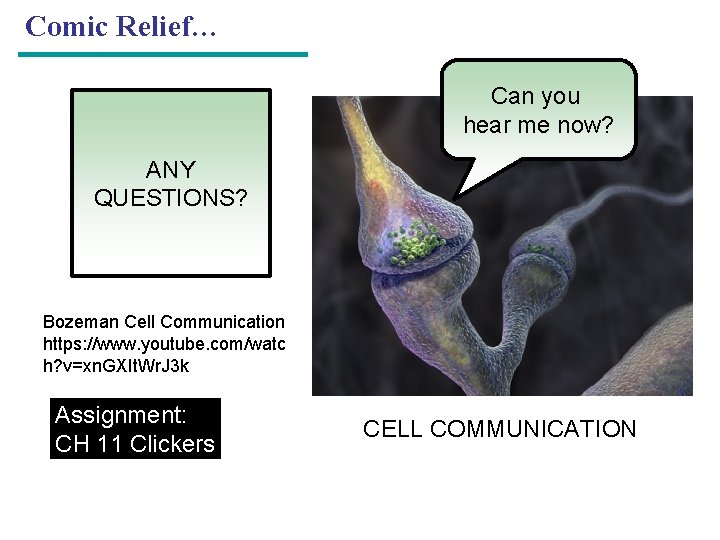 Comic Relief…

ANY QUESTIONS?

Can you hear me now?

Bozeman Cell Communication
https://www.youtube.com/watch?v=xnGXItWrJ3k

Assignment:
CH 11 Clickers

CELL COMMUNICATION